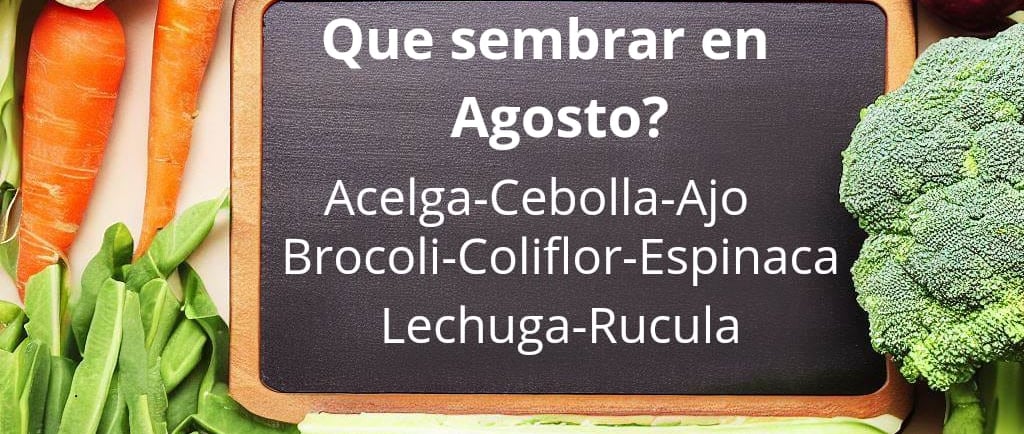 Que sembrar en Agosto?

Acelga-Cebolla-Ajo
Brocoli-Coliflor-Espinaca
Lechuga-Rucula